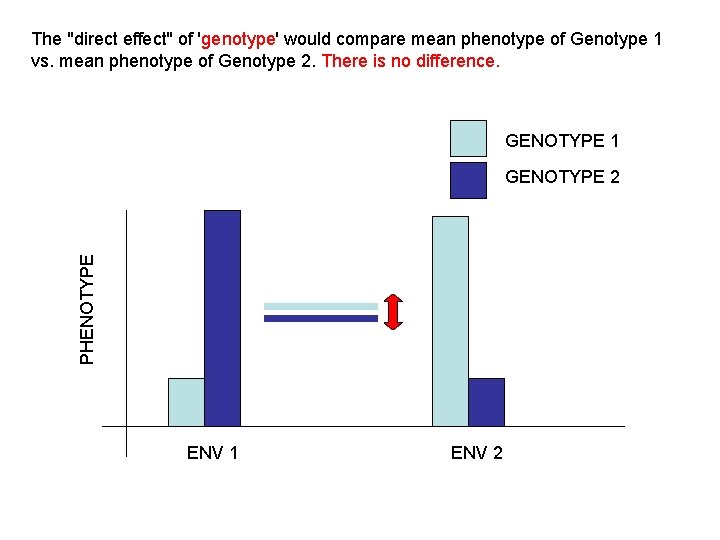 The "direct effect" of 'genotype' would compare mean phenotype of Genotype 1 vs. mean phenotype of Genotype 2. There is no difference.

GENOTYPE 1
GENOTYPE 2

PHENOTYPE

ENV 1
ENV 2